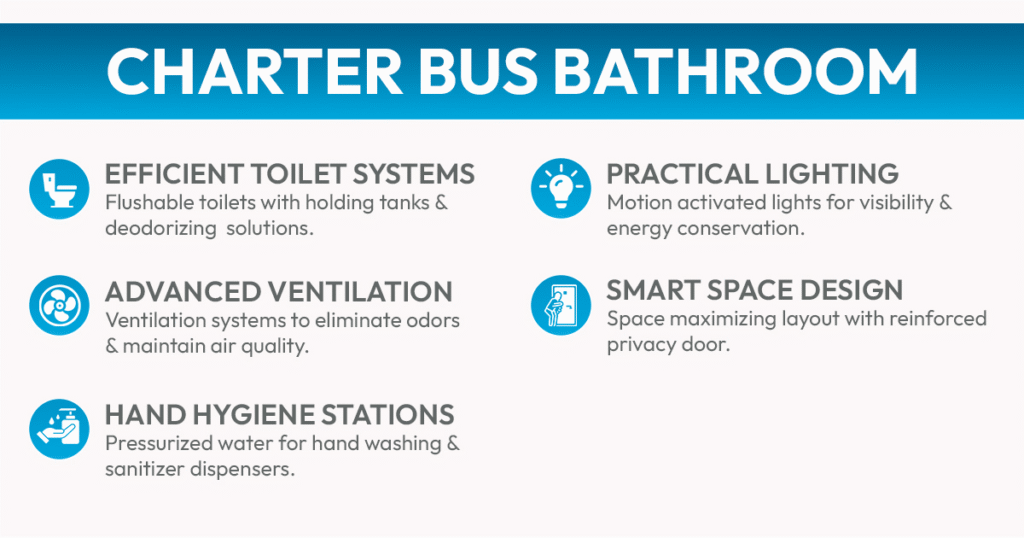 CHARTER BUS BATHROOM

EFFICIENT TOILET SYSTEMS
Flushable toilets with holding tanks & deodorizing solutions.

ADVANCED VENTILATION
Ventilation systems to eliminate odors & maintain air quality.

HAND HYGIENE STATIONS
Pressurized water for hand washing & sanitizer dispensers.

PRACTICAL LIGHTING
Motion activated lights for visibility & energy conservation.

SMART SPACE DESIGN
Space maximizing layout with reinforced privacy door.